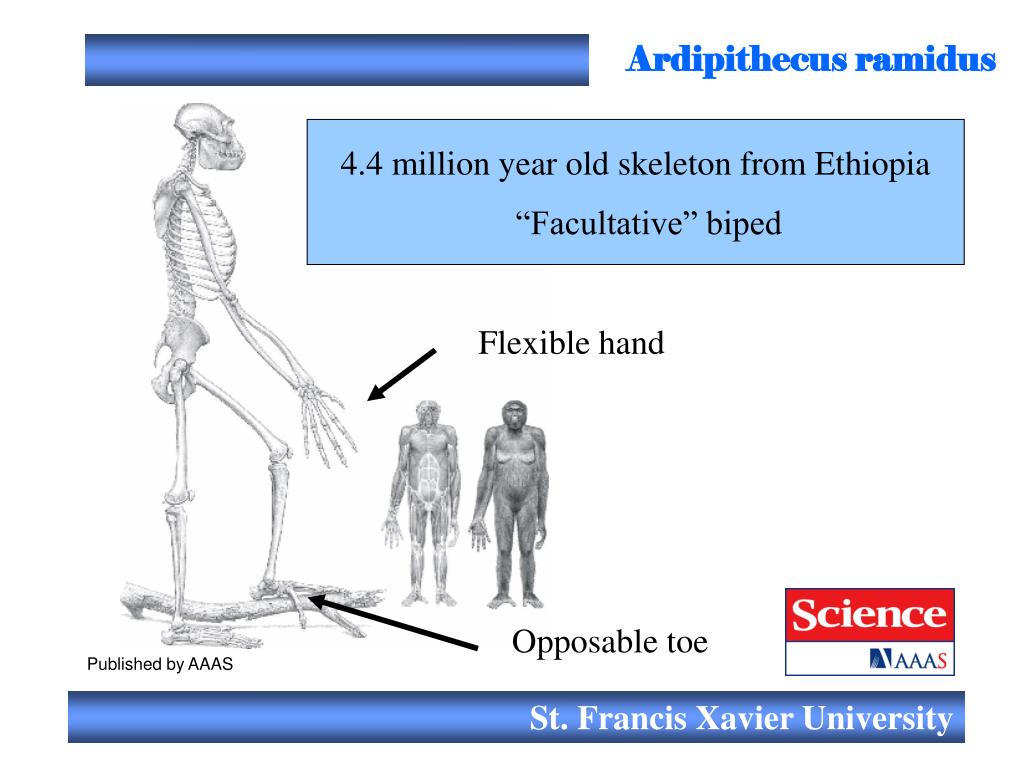 Ardipithecus ramidus

4.4 million year old skeleton from Ethiopia

“Facultative” biped

Flexible hand

Opposable toe

Science

AAAS

Published by AAAS

St. Francis Xavier University